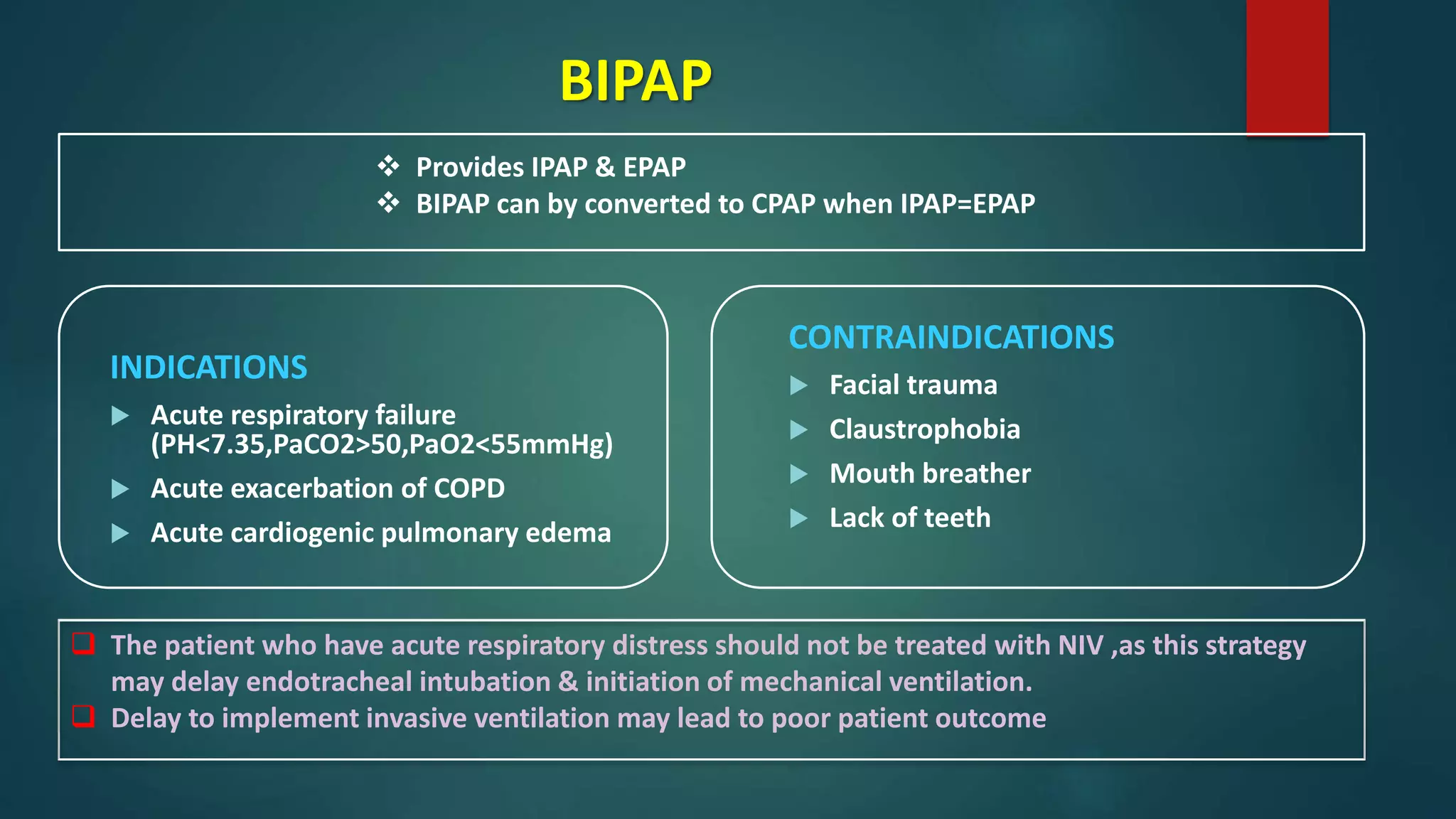 BIPAP

❖ Provides IPAP & EPAP
❖ BIPAP can by converted to CPAP when IPAP=EPAP

INDICATIONS

▶ Acute respiratory failure (PH<7.35,PaCO2>50,PaO2<55mmHg)
▶ Acute exacerbation of COPD
▶ Acute cardiogenic pulmonary edema

CONTRAINDICATIONS

▶ Facial trauma
▶ Claustrophobia
▶ Mouth breather
▶ Lack of teeth

❑ The patient who have acute respiratory distress should not be treated with NIV ,as this strategy may delay endotracheal intubation & initiation of mechanical ventilation.
❑ Delay to implement invasive ventilation may lead to poor patient outcome